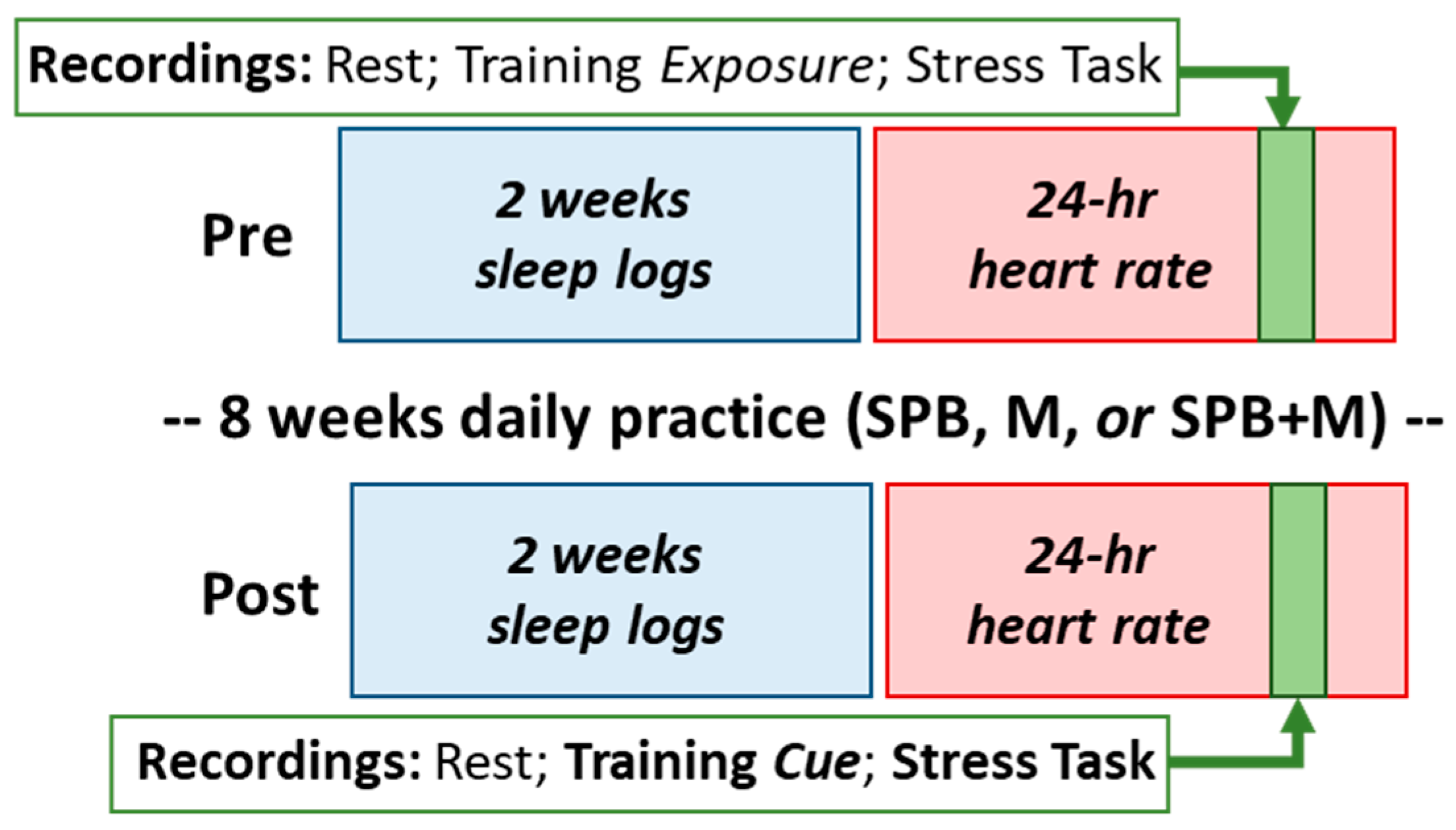 Recordings: Rest; Training Exposure; Stress Task

Pre

2 weeks sleep logs

24-hr heart rate

-- 8 weeks daily practice (SPB, M, or SPB+M) --

Post

2 weeks sleep logs

24-hr heart rate

Recordings: Rest; Training Cue; Stress Task